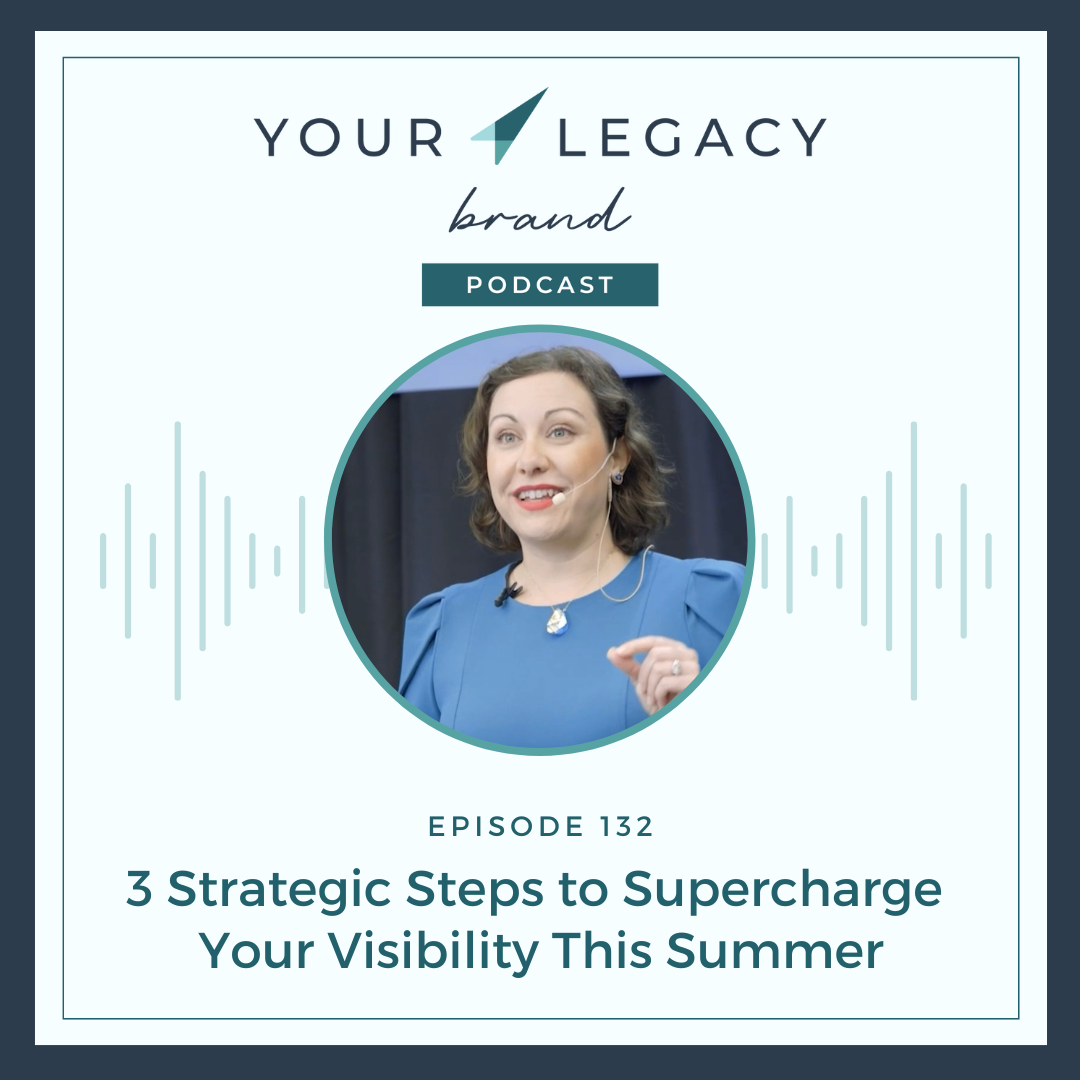 YOUR LEGACY
brand
PODCAST

EPISODE 132
3 Strategic Steps to Supercharge Your Visibility This Summer